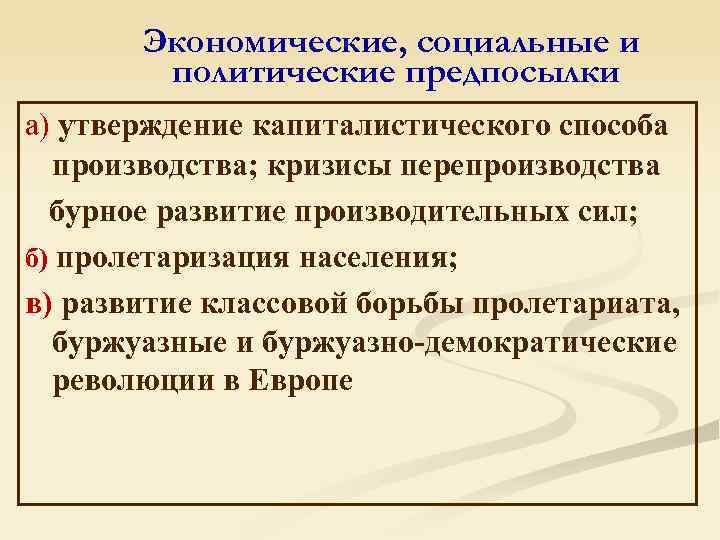 Экономические, социальные и политические предпосылки

а) утверждение капиталистического способа производства; кризисы перепроизводства

бурное развитие производительных сил;

б) пролетаризация населения;

в) развитие классовой борьбы пролетариата, буржуазные и буржуазно-демократические революции в Европе